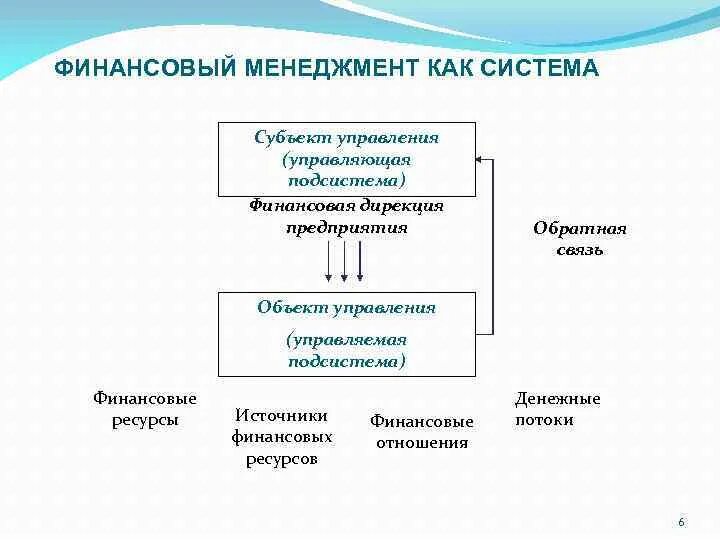 ФИНАНСОВЫЙ МЕНЕДЖМЕНТ КАК СИСТЕМА

Субъект управления (управляющая подсистема)

Финансовая дирекция предприятия

Обратная связь

Объект управления

(управляемая подсистема)

Финансовые ресурсы

Источники финансовых ресурсов

Финансовые отношения

Денежные потоки

6